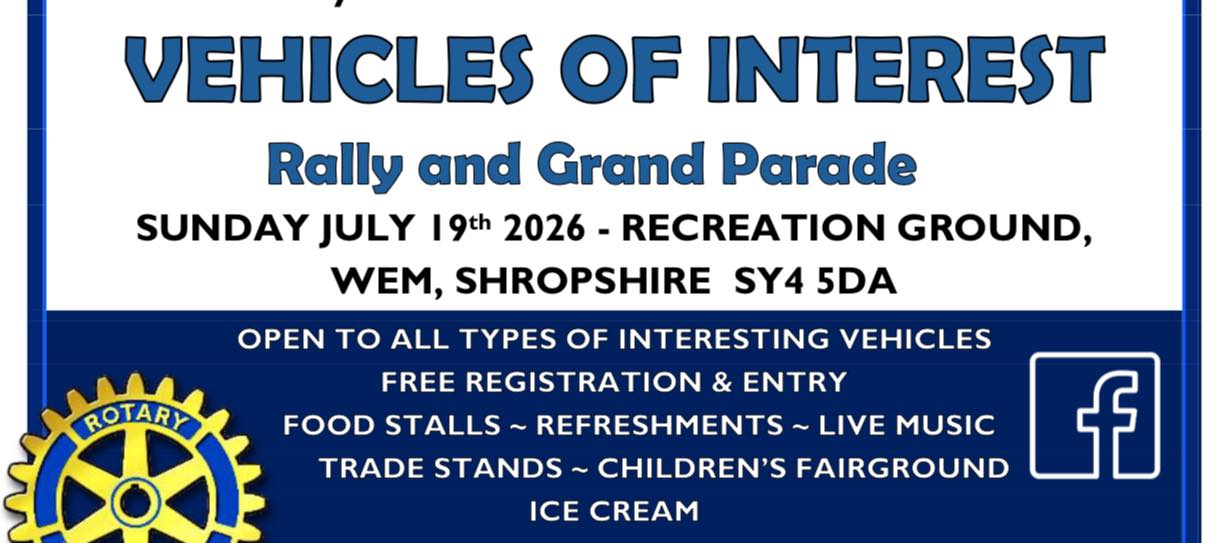 VEHICLES OF INTEREST

Rally and Grand Parade

SUNDAY JULY 19th 2026 - RECREATION GROUND, WEM, SHROPSHIRE SY4 5DA

OPEN TO ALL TYPES OF INTERESTING VEHICLES
FREE REGISTRATION & ENTRY
FOOD STALLS ~ REFRESHMENTS ~ LIVE MUSIC
TRADE STANDS ~ CHILDREN'S FAIRGROUND
ICE CREAM

ROTARY